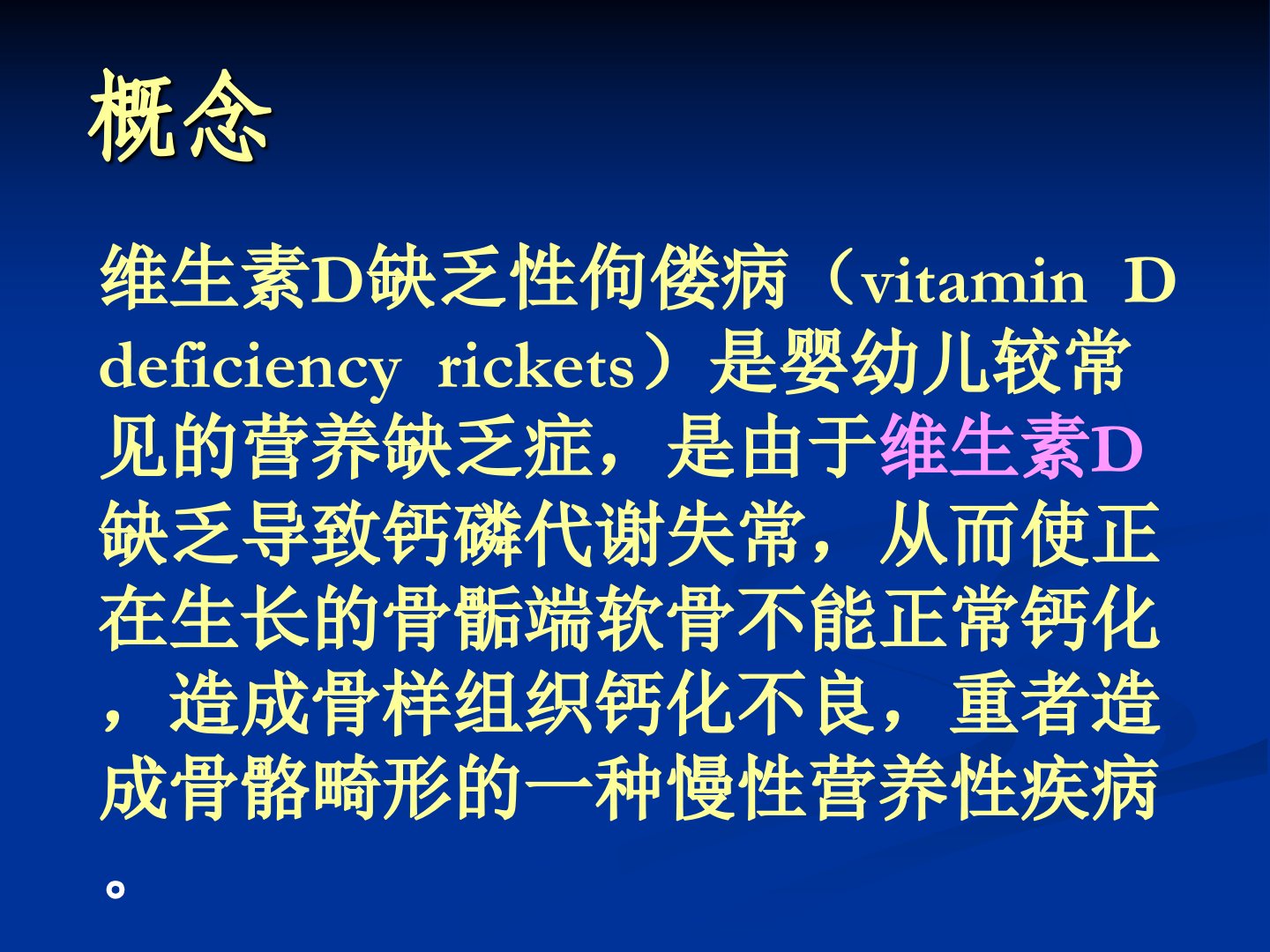 概念

维生素D缺乏性佝偻病（vitamin D deficiency rickets）是婴幼儿较常见的营养缺乏症，是由于维生素D缺乏导致钙磷代谢失常，从而使正在生长的骨骺端软骨不能正常钙化，造成骨样组织钙化不良，重者造成骨骼畸形的一种慢性营养性疾病。